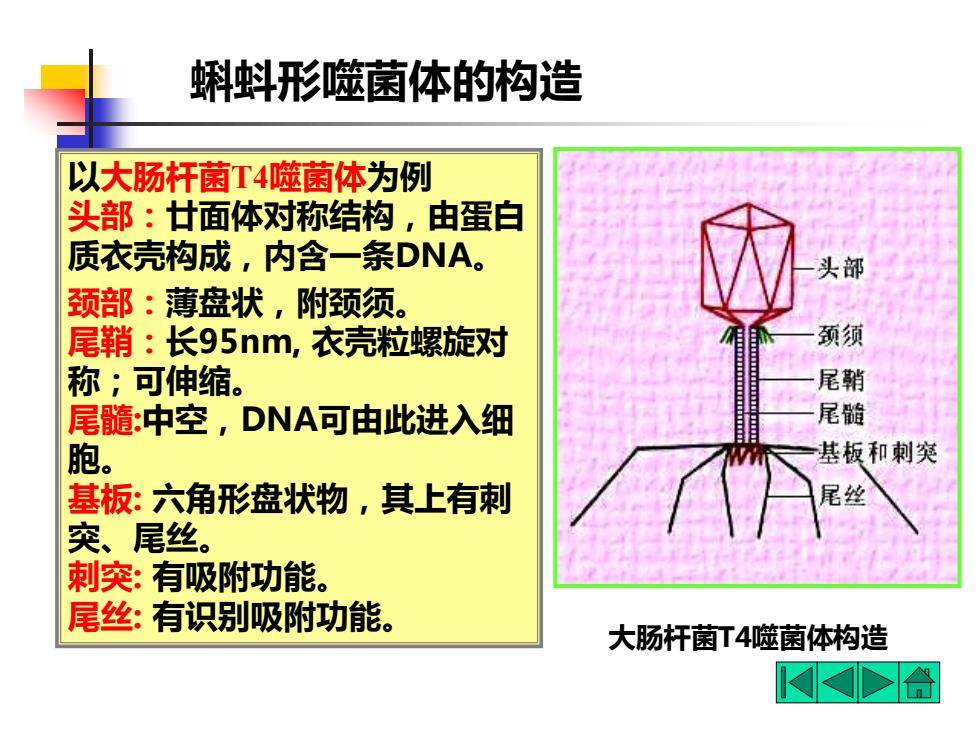 蝌蚪形噬菌体的构造

以大肠杆菌T4噬菌体为例
头部：廿面体对称结构，由蛋白质衣壳构成，内含一条DNA。
颈部：薄盘状，附颈须。
尾鞘：长95nm, 衣壳粒螺旋对称；可伸缩。
尾髓:中空，DNA可由此进入细胞。
基板: 六角形盘状物，其上有刺突、尾丝。
刺突: 有吸附功能。
尾丝: 有识别吸附功能。

头部
颈须
尾鞘
尾髓
基板和刺突
尾丝

大肠杆菌T4噬菌体构造